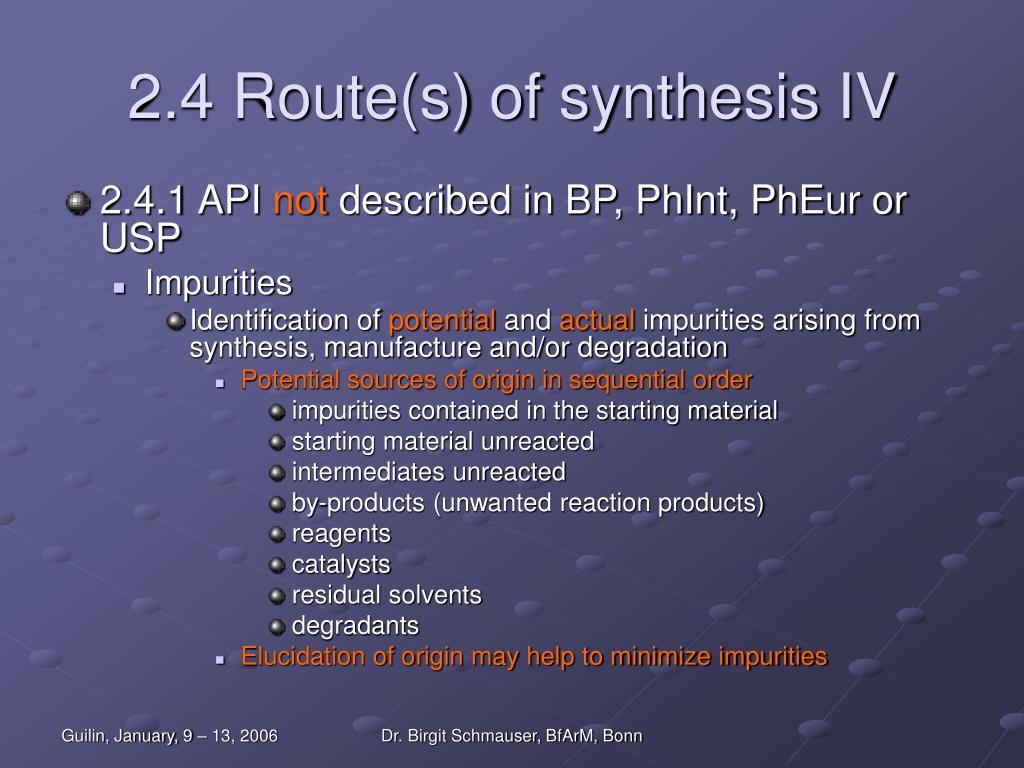 2.4 Route(s) of synthesis IV

2.4.1 API not described in BP, PhInt, PhEur or USP

Impurities

Identification of potential and actual impurities arising from synthesis, manufacture and/or degradation

Potential sources of origin in sequential order

impurities contained in the starting material

starting material unreacted

intermediates unreacted

by-products (unwanted reaction products)

reagents

catalysts

residual solvents

degradants

Elucidation of origin may help to minimize impurities

Guilin, January, 9 – 13, 2006

Dr. Birgit Schmauser, BfArM, Bonn